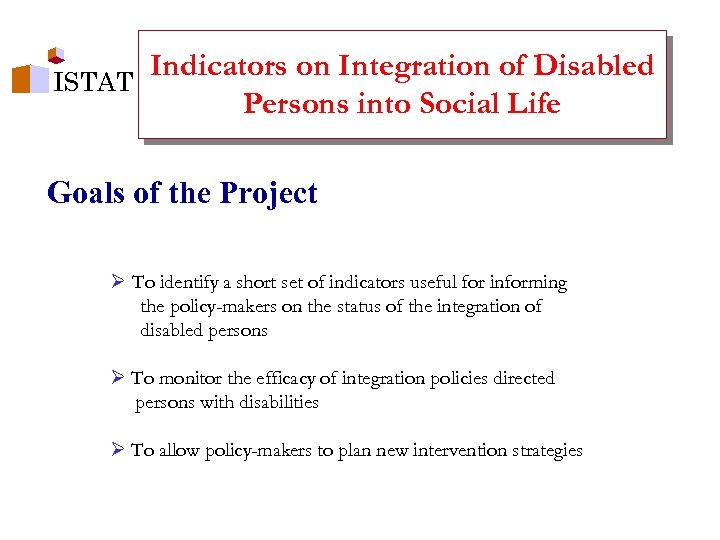 ISTAT

Indicators on Integration of Disabled Persons into Social Life

Goals of the Project

➢ To identify a short set of indicators useful for informing the policy-makers on the status of the integration of disabled persons

➢ To monitor the efficacy of integration policies directed persons with disabilities

➢ To allow policy-makers to plan new intervention strategies